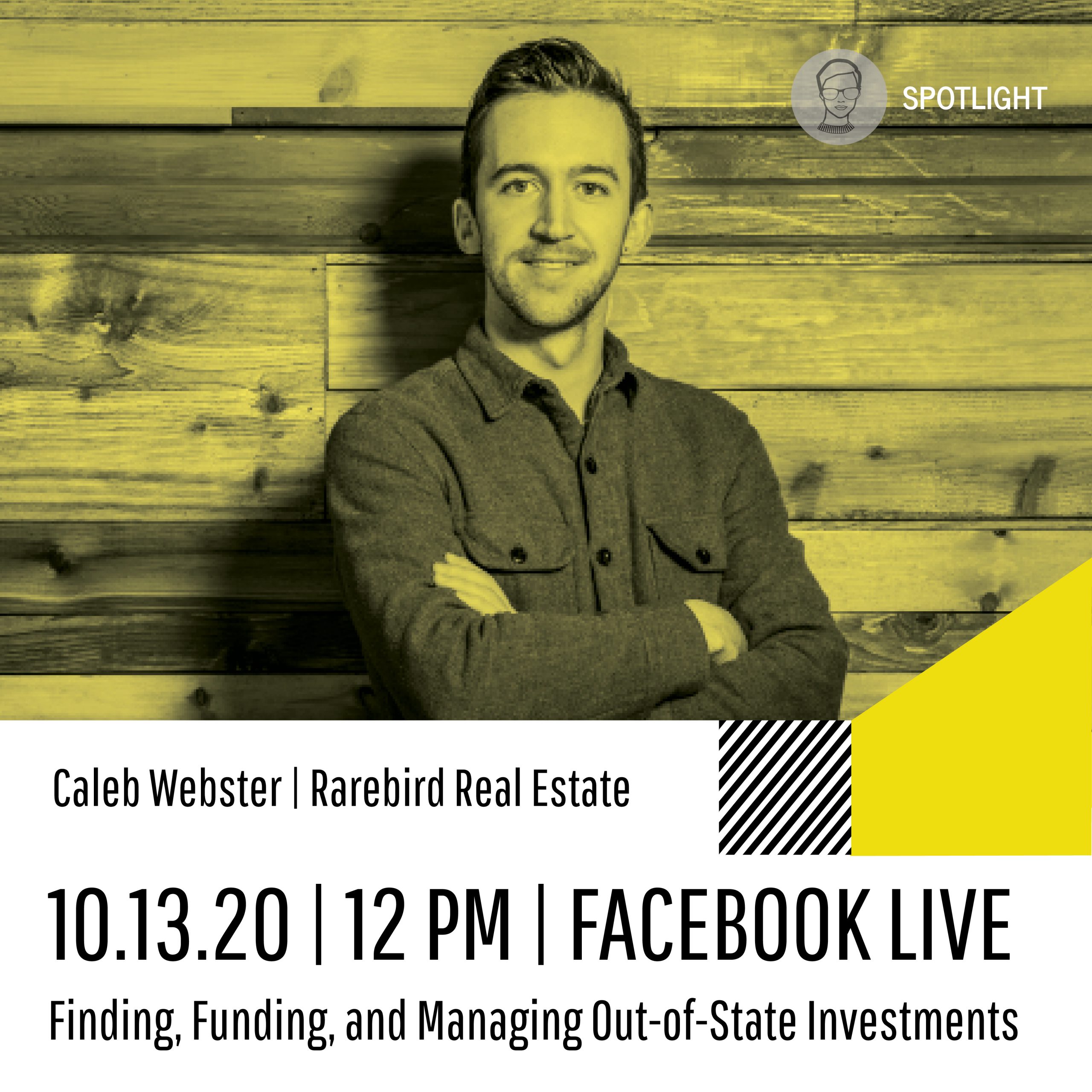 SPOTLIGHT

Caleb Webster | Rarebird Real Estate

10.13.20 | 12 PM | FACEBOOK LIVE

Finding, Funding, and Managing Out-of-State Investments